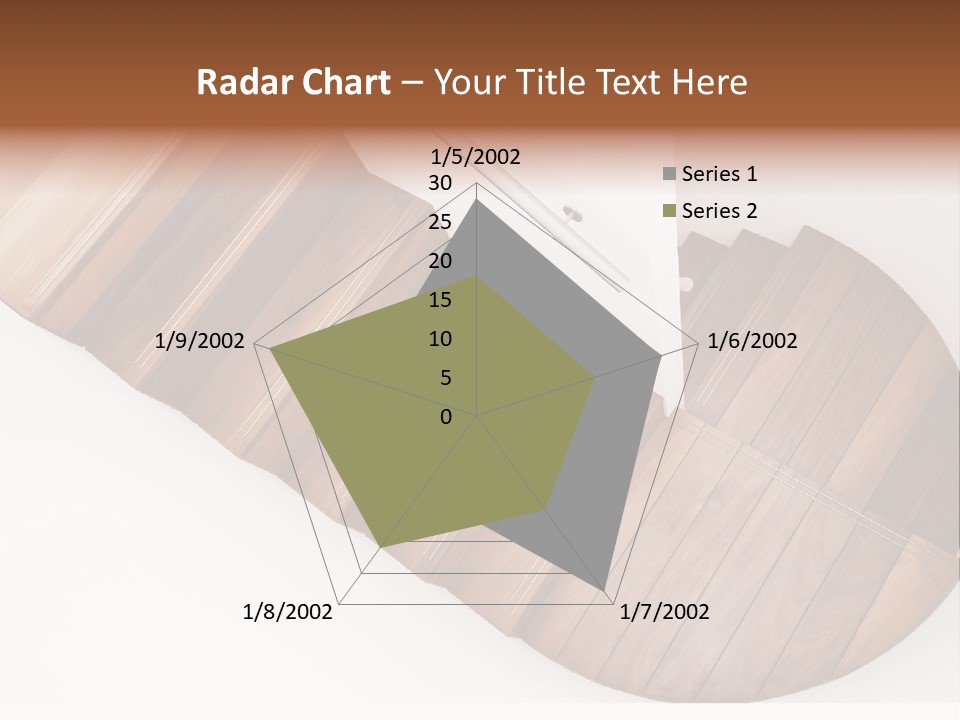 Radar Chart – Your Title Text Here

1/5/2002
30
25
20
15
10
5
0
1/6/2002
1/7/2002
1/8/2002
1/9/2002

Series 1
Series 2